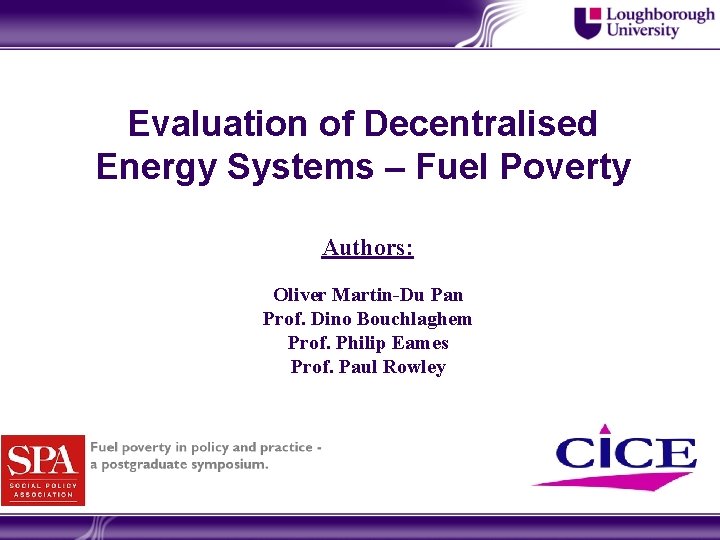 Loughborough University

Evaluation of Decentralised Energy Systems – Fuel Poverty

Authors:

Oliver Martin-Du Pan
Prof. Dino Bouchlaghem
Prof. Philip Eames
Prof. Paul Rowley

SPA
SOCIAL POLICY ASSOCIATION

Fuel poverty in policy and practice - a postgraduate symposium.

CICE